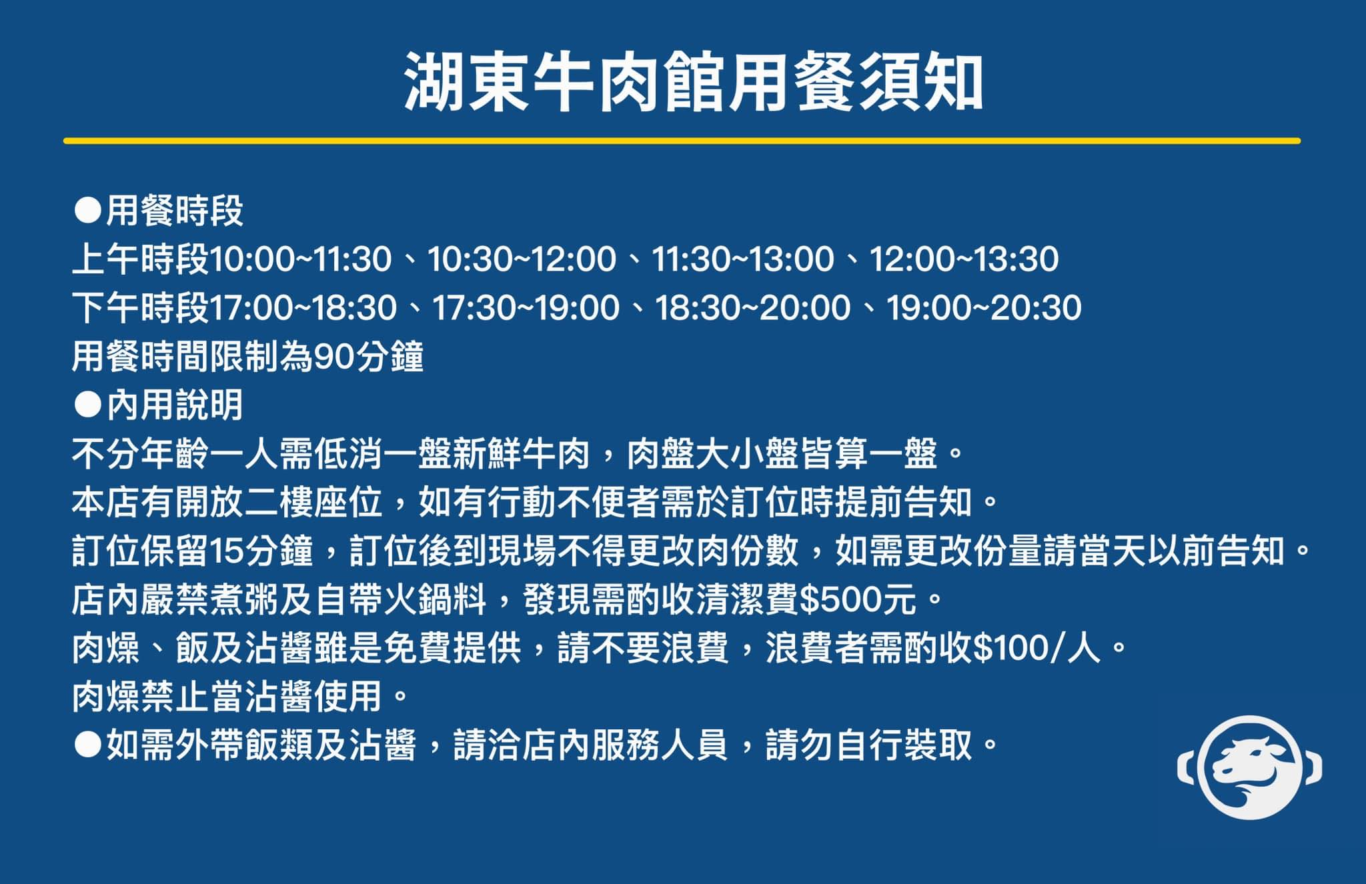 湖東牛肉館用餐須知

●用餐時段
上午時段10:00~11:30、10:30~12:00、11:30~13:00、12:00~13:30
下午時段17:00~18:30、17:30~19:00、18:30~20:00、19:00~20:30
用餐時間限制為90分鐘
●內用說明
不分年齡一人需低消一盤新鮮牛肉，肉盤大小盤皆算一盤。
本店有開放二樓座位，如有行動不便者需於訂位時提前告知。
訂位保留15分鐘，訂位後到現場不得更改肉份數，如需更改份量請當天以前告知。
店內嚴禁煮粥及自帶火鍋料，發現需酌收清潔費\$500元。
肉燥、飯及沾醬雖是免費提供，請不要浪費，浪費者需酌收\$100/人。
肉燥禁止當沾醬使用。
●如需外帶飯類及沾醬，請洽店內服務人員，請勿自行裝取。